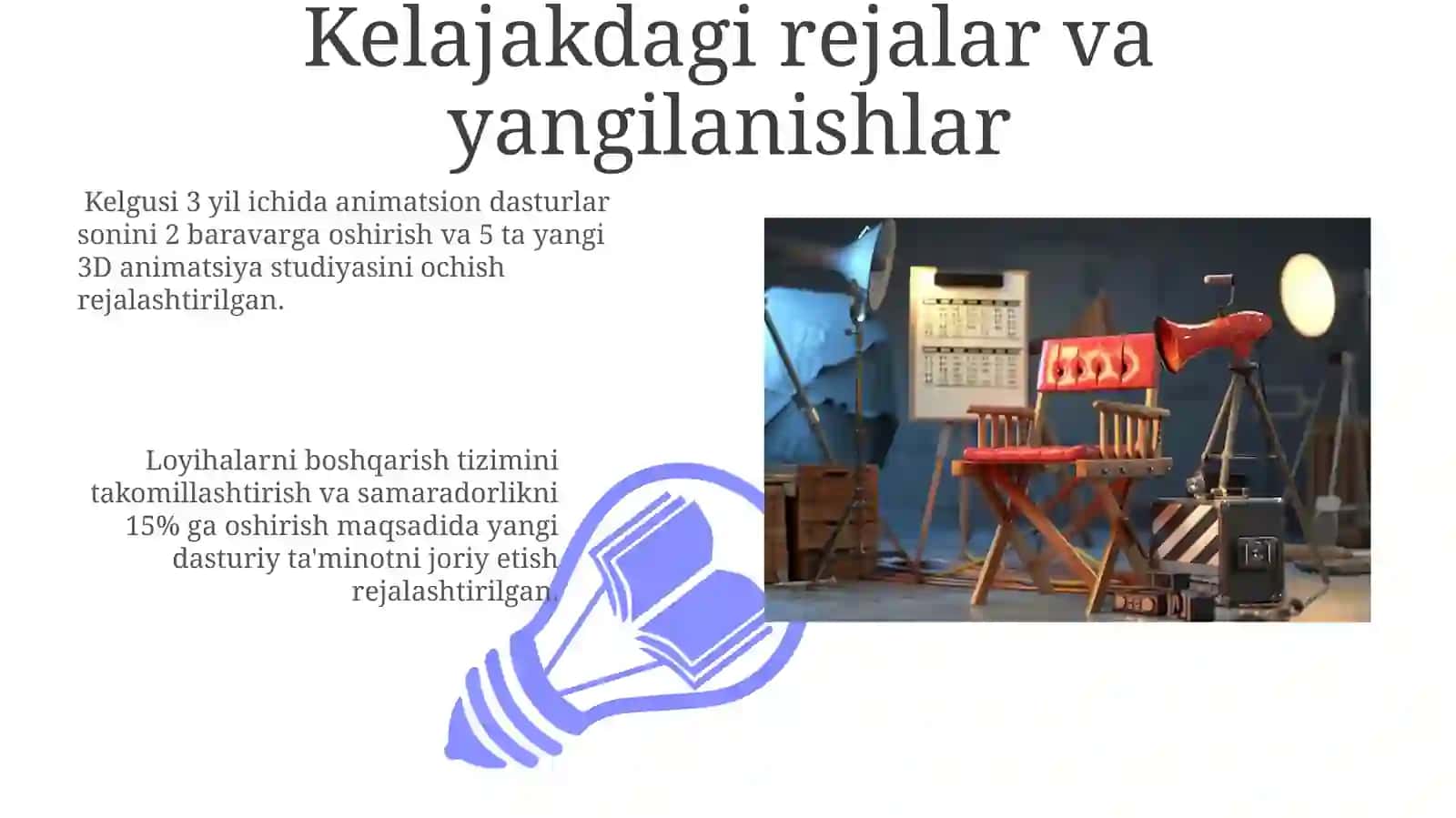 Kelajakdagi rejalar va yangilanishlar

Kelgusi 3 yil ichida animatsion dasturlar sonini 2 baravarga oshirish va 5 ta yangi 3D animatsiya studiyasini ochish rejalashtirilgan.

Loyihalarni boshqarish tizimini takomillashtirish va samaradorlikni 15% ga oshirish maqsadida yangi dasturiy ta'minotni joriy etish rejalashtirilgan.